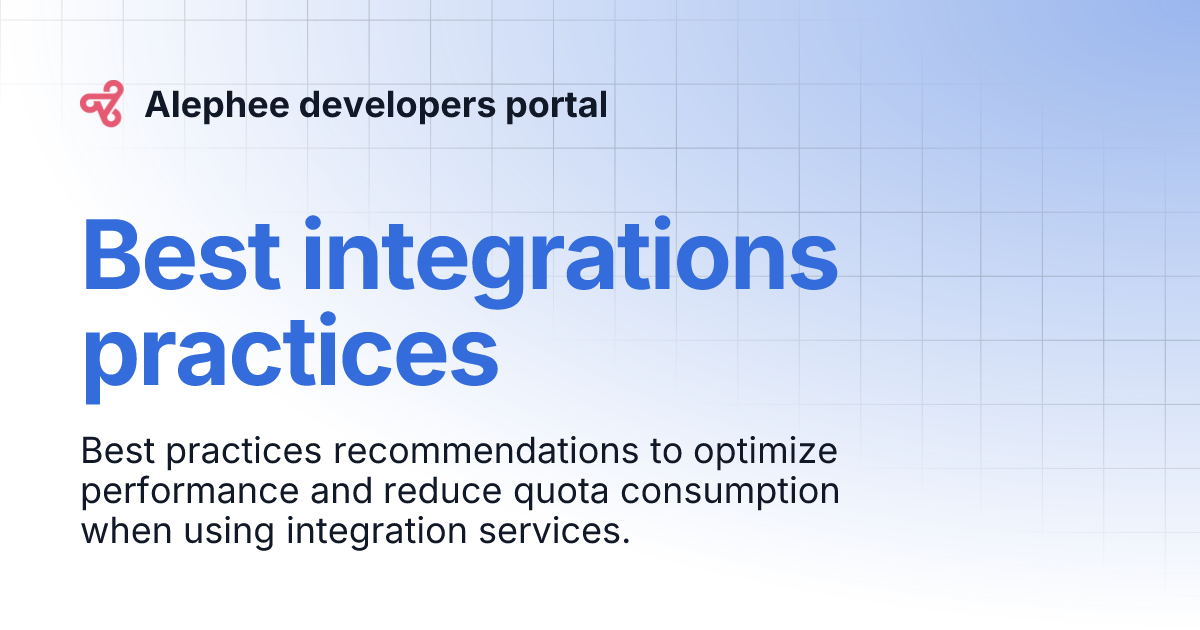 Alephee developers portal

Best integrations practices

Best practices recommendations to optimize performance and reduce quota consumption when using integration services.